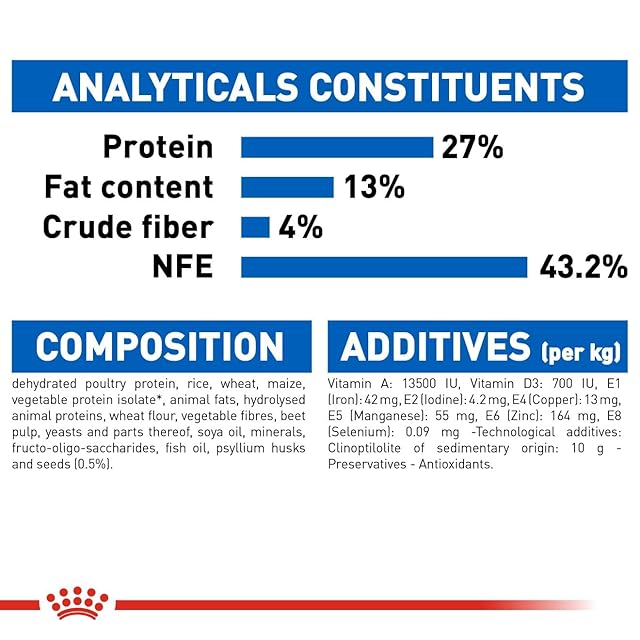 ANALYTICALS CONSTITUENTS

Protein 27%
Fat content 13%
Crude fiber 4%
NFE 43.2%

COMPOSITION

dehydrated poultry protein, rice, wheat, maize, vegetable protein isolate*, animal fats, hydrolysed animal proteins, wheat flour, vegetable fibres, beet pulp, yeasts and parts thereof, soya oil, minerals, fructo-oligo-saccharides, fish oil, psyllium husks and seeds (0.5%).

ADDITIVES (per kg)

Vitamin A: 13500 IU, Vitamin D3: 700 IU, E1 (Iron): 42 mg, E2 (Iodine): 4.2 mg, E4 (Copper): 13 mg, E5 (Manganese): 55 mg, E6 (Zinc): 164 mg, E8 (Selenium): 0.09 mg -Technological additives: Clinoptilolite of sedimentary origin: 10 g - Preservatives - Antioxidants.